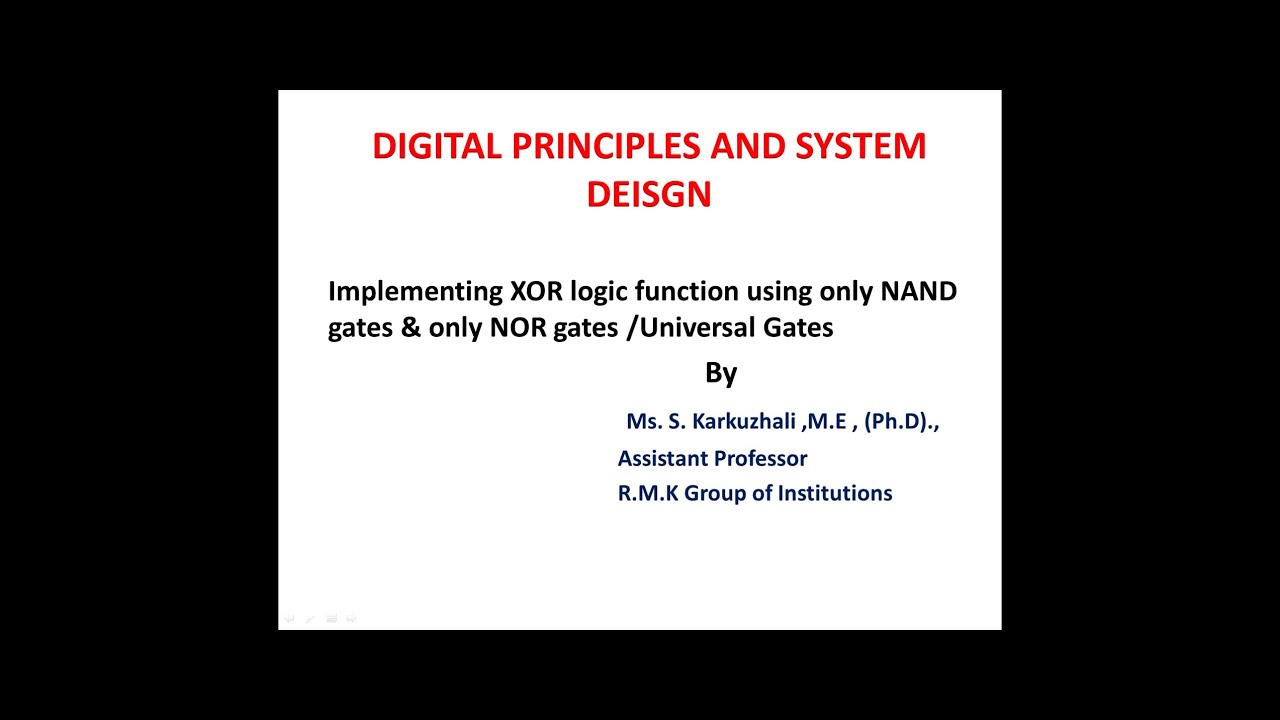 DIGITAL PRINCIPLES AND SYSTEM DEISGN

Implementing XOR logic function using only NAND gates & only NOR gates /Universal Gates

By

Ms. S. Karkuzhali ,M.E , (Ph.D).,

Assistant Professor

R.M.K Group of Institutions